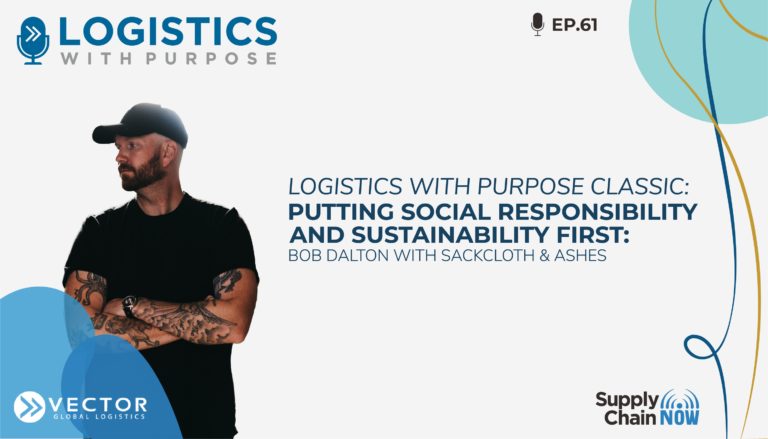 LOGISTICS WITH PURPOSE

EP.61

LOGISTICS WITH PURPOSE CLASSIC:
PUTTING SOCIAL RESPONSIBILITY AND SUSTAINABILITY FIRST:
BOB DALTON WITH SACKCLOTH & ASHES

VECTOR GLOBAL LOGISTICS

Supply Chain NOW